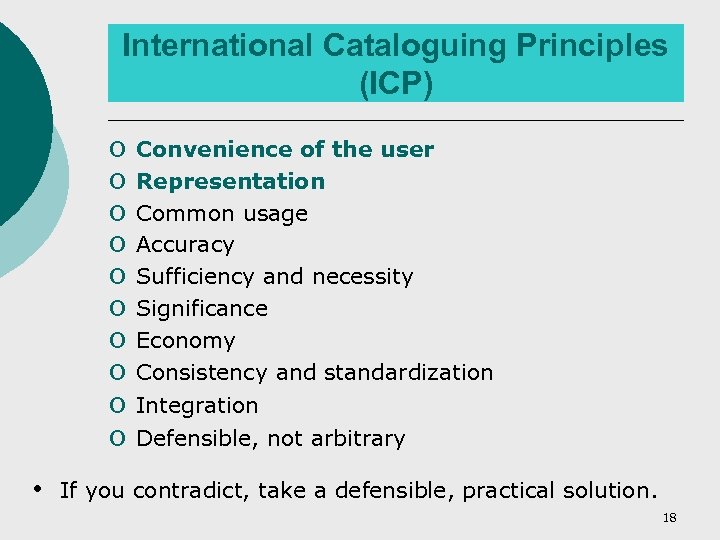 International Cataloguing Principles (ICP)

- Convenience of the user
- Representation
- Common usage
- Accuracy
- Sufficiency and necessity
- Significance
- Economy
- Consistency and standardization
- Integration
- Defensible, not arbitrary

• If you contradict, take a defensible, practical solution.

18